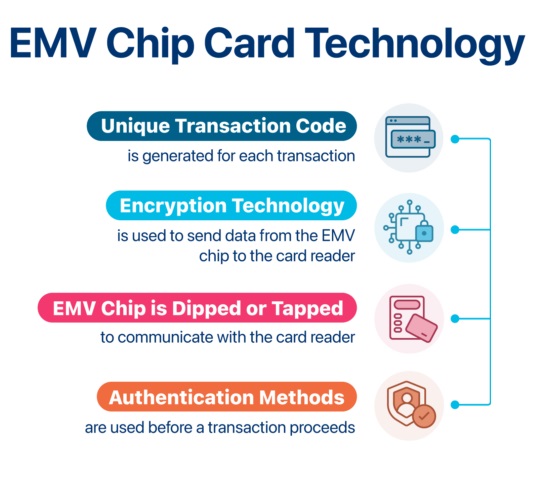 EMV Chip Card Technology

Unique Transaction Code
is generated for each transaction

***_

Encryption Technology
is used to send data from the EMV chip to the card reader

EMV Chip is Dipped or Tapped
to communicate with the card reader

Authentication Methods
are used before a transaction proceeds